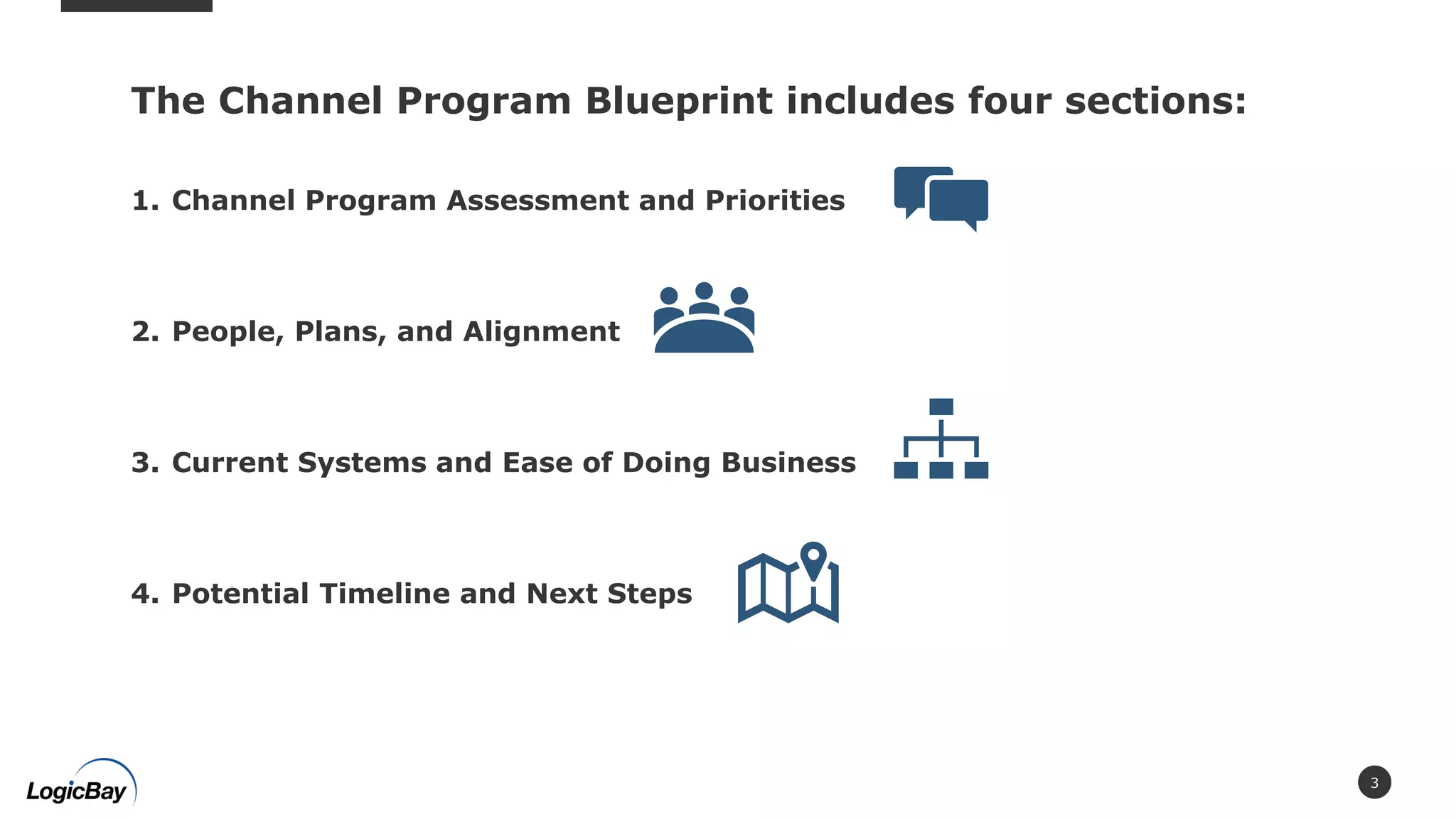 The Channel Program Blueprint includes four sections:

1. Channel Program Assessment and Priorities

2. People, Plans, and Alignment

3. Current Systems and Ease of Doing Business

4. Potential Timeline and Next Steps

LogicBay

3